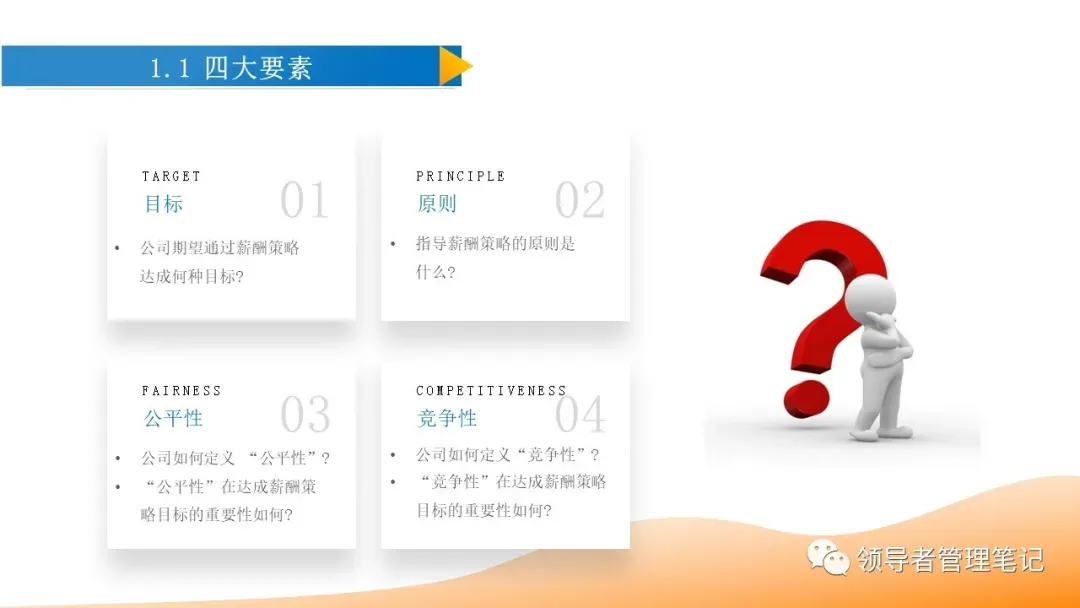 1.1 四大要素

TARGET
目标
01
• 公司期望通过薪酬策略达成何种目标?

PRINCIPLE
原则
02
• 指导薪酬策略的原则是什么?

FAIRNESS
公平性
03
• 公司如何定义 “公平性”?
• “公平性”在达成薪酬策略目标的重要性如何?

COMPETITIVENESS
竞争性
04
• 公司如何定义“竞争性”?
• “竞争性”在达成薪酬策略目标的重要性如何?

领导者管理笔记